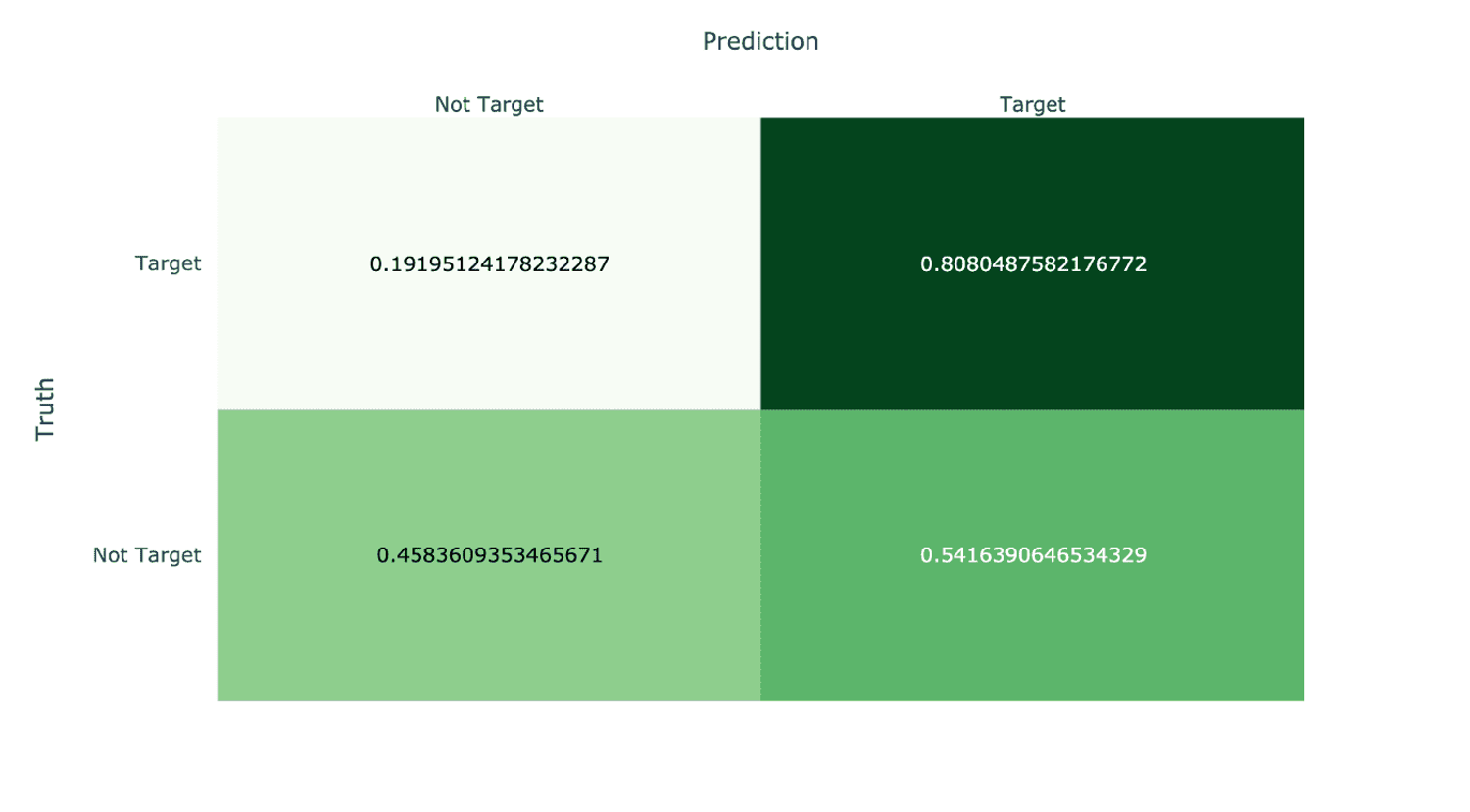 Prediction

Truth

| | Not Target | Target |
|---|---|---|
| Target | 0.19195124178232287 | 0.8080487582176772 |
| Not Target | 0.4583609353465671 | 0.5416390646534329 |